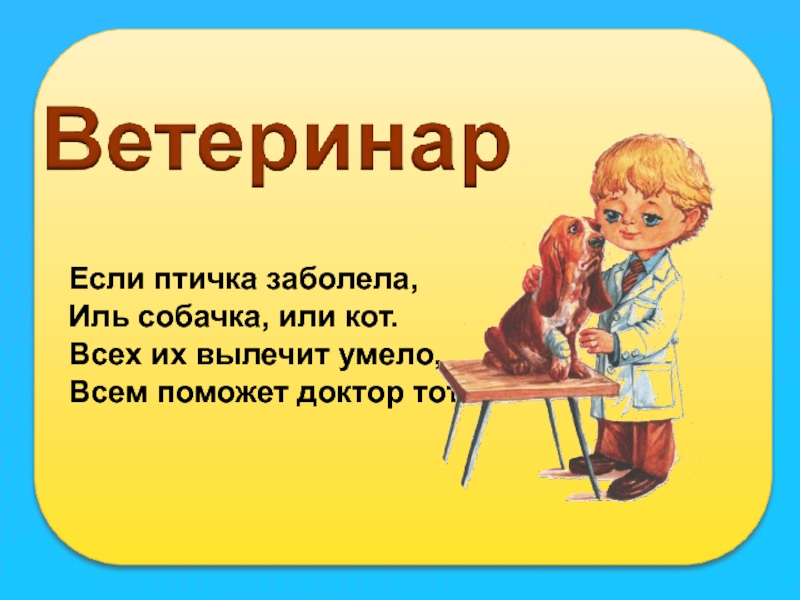 Ветеринар

Если птичка заболела,
Иль собачка, или кот.
Всех их вылечит умело,
Всем поможет доктор тот